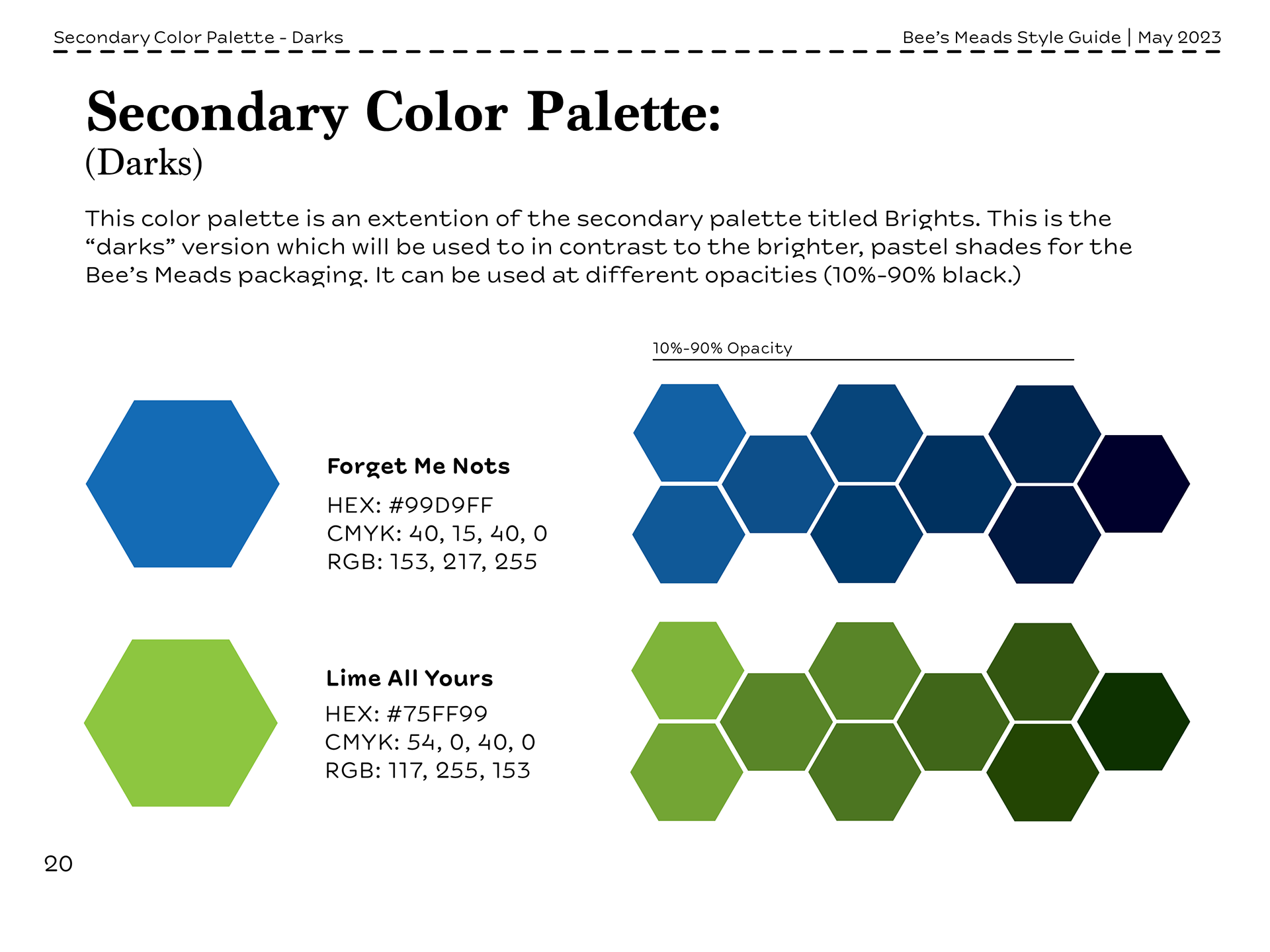 Secondary Color Palette - Darks

Bee's Meads Style Guide | May 2023

Secondary Color Palette:
(Darks)

This color palette is an extention of the secondary palette titled Brights. This is the "darks" version which will be used to in contrast to the brighter, pastel shades for the Bee's Meads packaging. It can be used at different opacities (10%-90% black.)

10%-90% Opacity

Forget Me Nots
HEX: #99D9FF
CMYK: 40, 15, 40, 0
RGB: 153, 217, 255

Lime All Yours
HEX: #75FF99
CMYK: 54, 0, 40, 0
RGB: 117, 255, 153

20